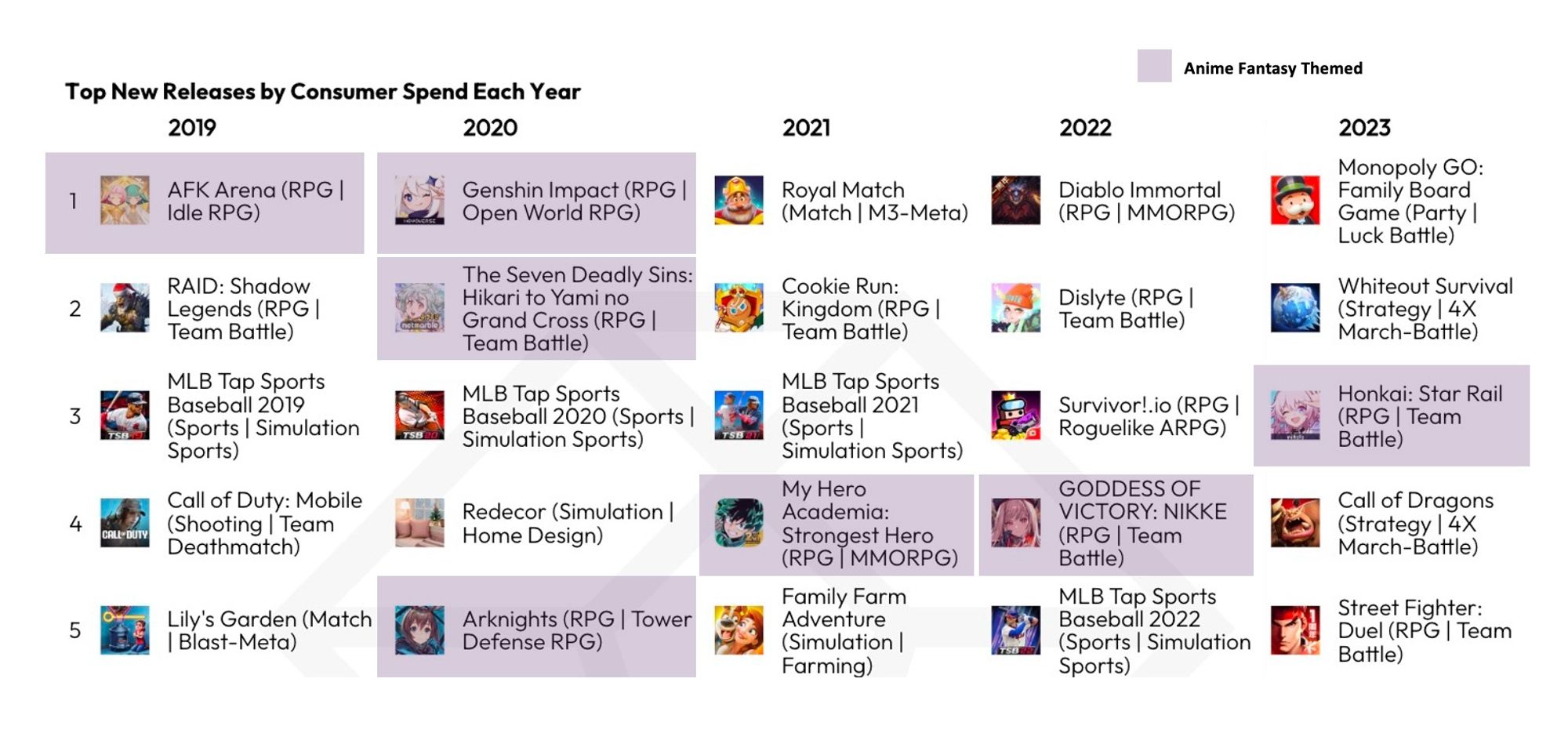 Anime Fantasy Themed

Top New Releases by Consumer Spend Each Year

| | 2019 | 2020 | 2021 | 2022 | 2023 |
|---|---|---|---|---|---|
| 1 | AFK Arena (RPG \| Idle RPG) | Genshin Impact (RPG \| Open World RPG) | Royal Match (Match \| M3-Meta) | Diablo Immortal (RPG \| MMORPG) | Monopoly GO: Family Board Game (Party \| Luck Battle) |
| 2 | RAID: Shadow Legends (RPG \| Team Battle) | The Seven Deadly Sins: Hikari to Yami no Grand Cross (RPG \| Team Battle) | Cookie Run: Kingdom (RPG \| Team Battle) | Dislyte (RPG \| Team Battle) | Whiteout Survival (Strategy \| 4X March-Battle) |
| 3 | MLB Tap Sports Baseball 2019 (Sports \| Simulation Sports) | MLB Tap Sports Baseball 2020 (Sports \| Simulation Sports) | MLB Tap Sports Baseball 2021 (Sports \| Simulation Sports) | Survivor!.io (RPG \| Roguelike ARPG) | Honkai: Star Rail (RPG \| Team Battle) |
| 4 | Call of Duty: Mobile (Shooting \| Team Deathmatch) | Redecor (Simulation \| Home Design) | My Hero Academia: Strongest Hero (RPG \| MMORPG) | GODDESS OF VICTORY: NIKKE (RPG \| Team Battle) | Call of Dragons (Strategy \| 4X March-Battle) |
| 5 | Lily's Garden (Match \| Blast-Meta) | Arknights (RPG \| Tower Defense RPG) | Family Farm Adventure (Simulation \| Farming) | MLB Tap Sports Baseball 2022 (Sports \| Simulation Sports) | Street Fighter: Duel (RPG \| Team Battle) |